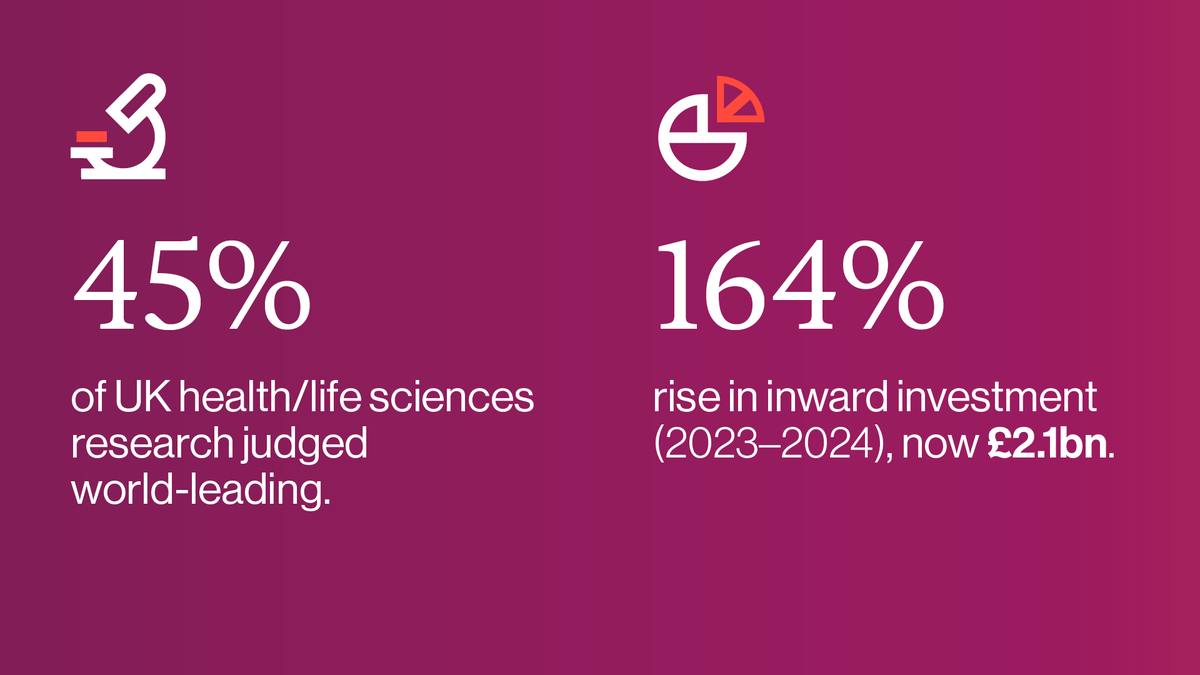 45%

of UK health/life sciences research judged world-leading.

164%

rise in inward investment (2023–2024), now £2.1bn.